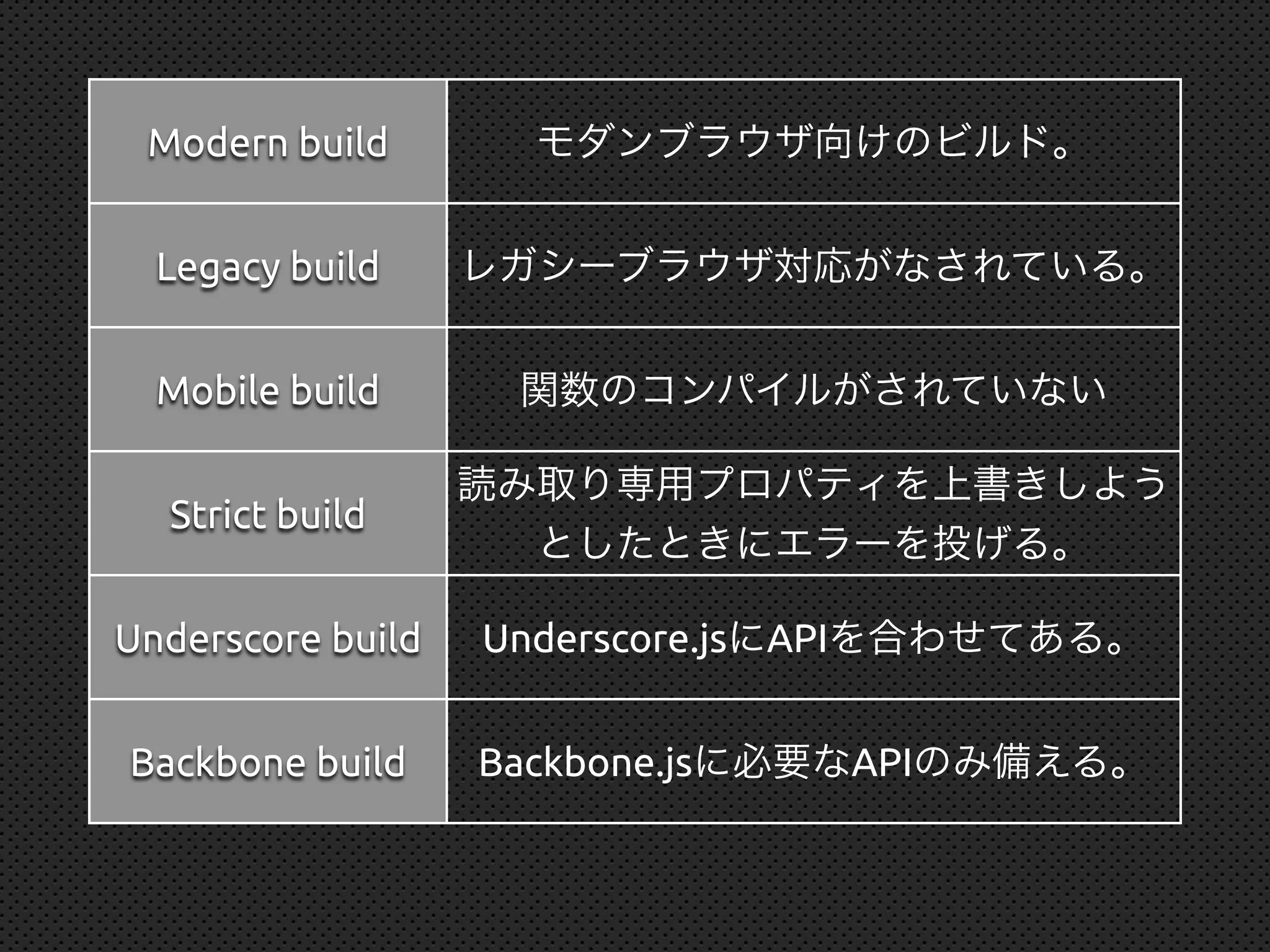 | Modern build | モダンブラウザ向けのビルド。 |
|---|---|
| Legacy build | レガシーブラウザ対応がなされている。 |
| Mobile build | 関数のコンパイルがされていない |
| Strict build | 読み取り専用プロパティを上書きしようとしたときにエラーを投げる。 |
| Underscore build | Underscore.jsにAPIを合わせてある。 |
| Backbone build | Backbone.jsに必要なAPIのみ備える。 |